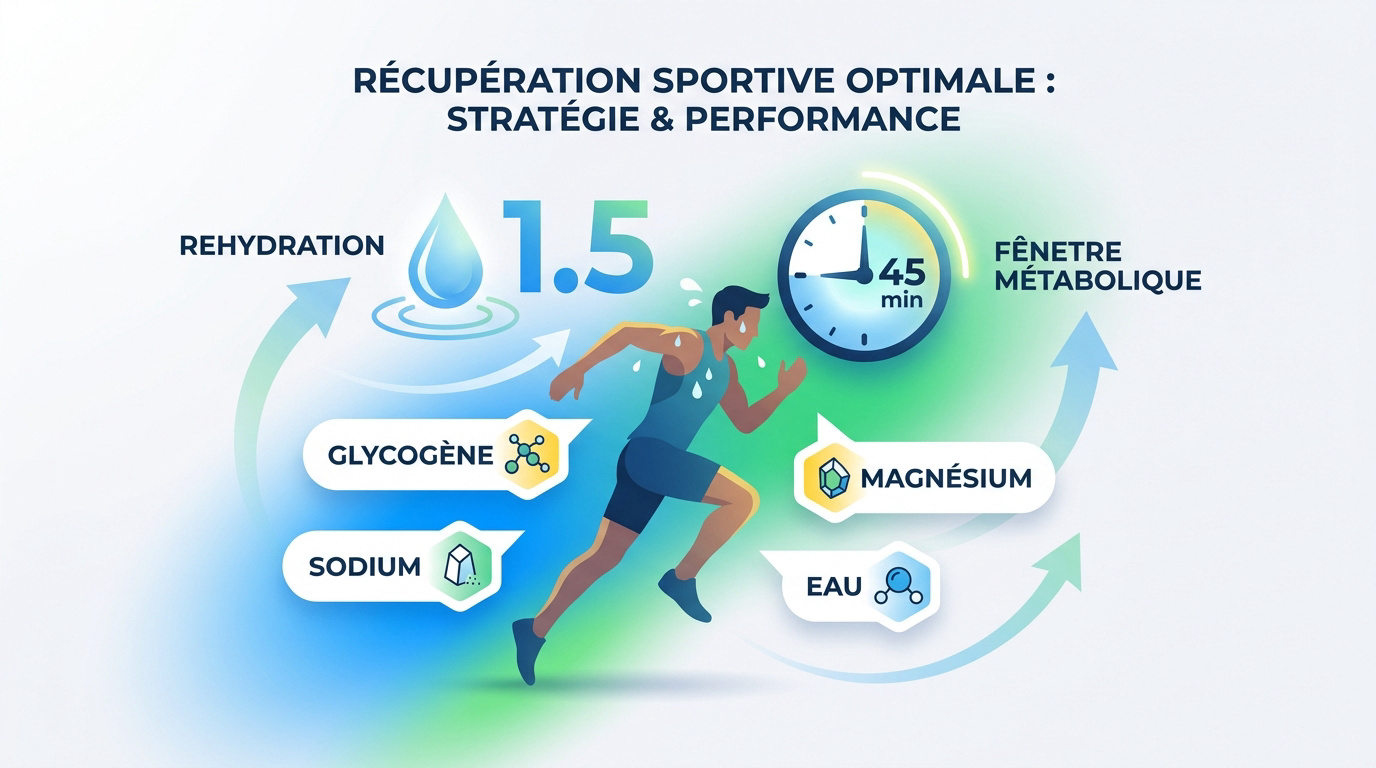 RÉCUPÉRATION SPORTIVE OPTIMALE : STRATÉGIE & PERFORMANCE

REHYDRATION

1.5

45 min

FÊNETRE MÉTABOLIQUE

GLYCOGÈNE

SODIUM

MAGNÉSIUM

EAU